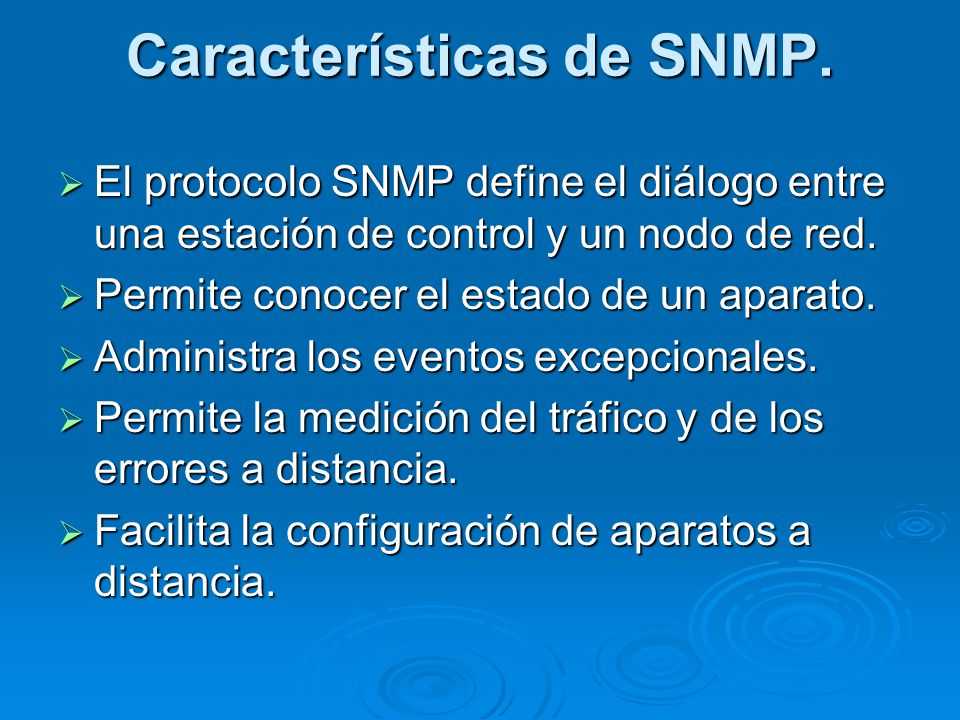 Características de SNMP.

➢ El protocolo SNMP define el diálogo entre una estación de control y un nodo de red.

➢ Permite conocer el estado de un aparato.

➢ Administra los eventos excepcionales.

➢ Permite la medición del tráfico y de los errores a distancia.

➢ Facilita la configuración de aparatos a distancia.